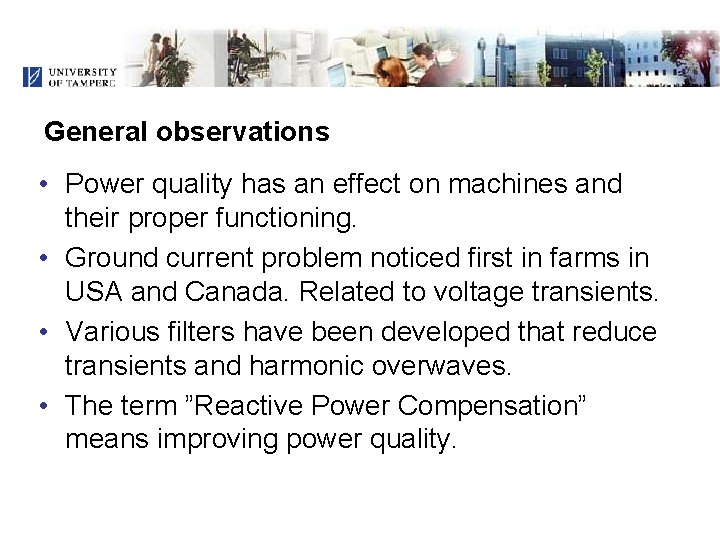 UNIVERSITY OF TAMPERE

General observations

• Power quality has an effect on machines and their proper functioning.
• Ground current problem noticed first in farms in USA and Canada. Related to voltage transients.
• Various filters have been developed that reduce transients and harmonic overwaves.
• The term ”Reactive Power Compensation” means improving power quality.